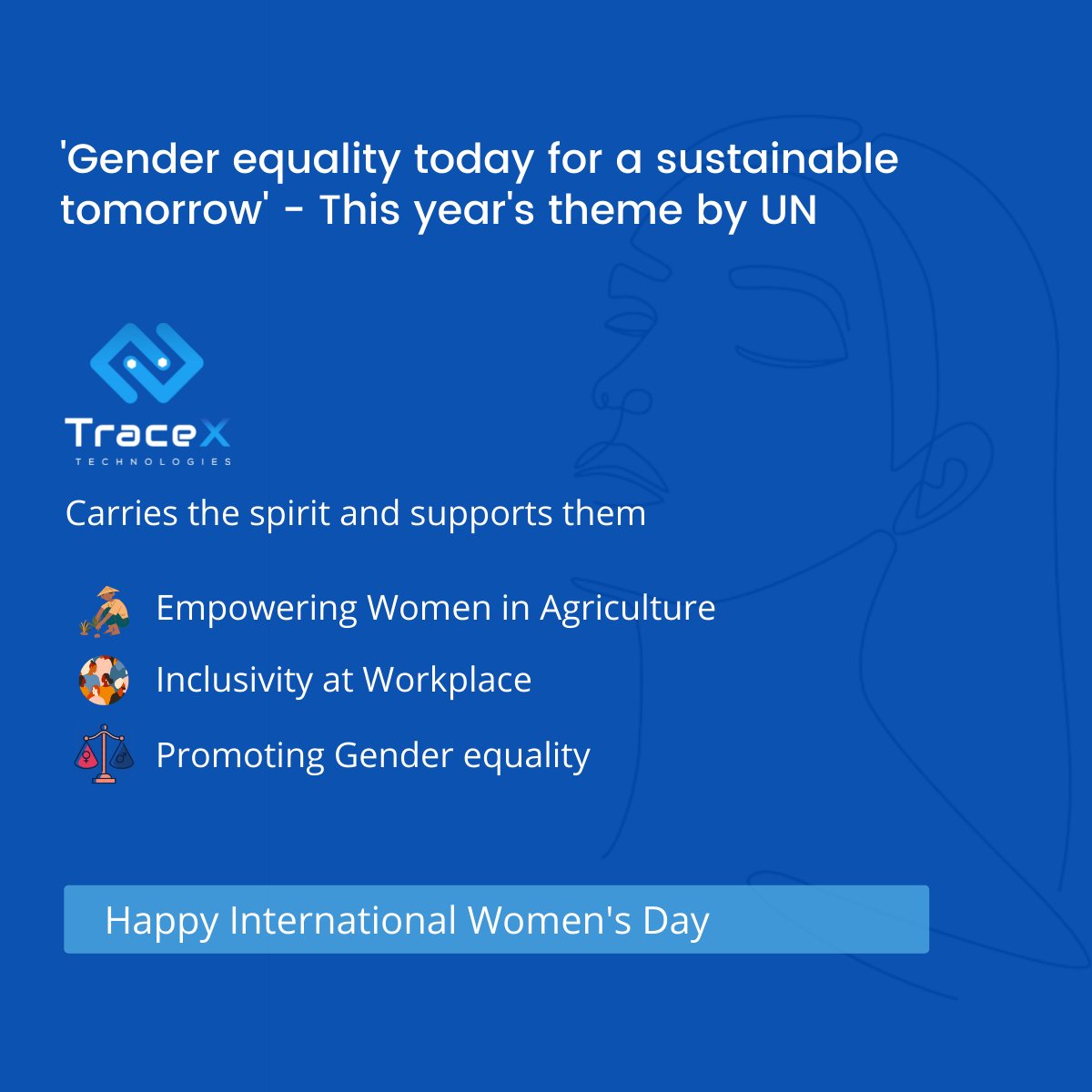 'Gender equality today for a sustainable tomorrow' - This year's theme by UN

TraceX
TECHNOLOGIES

Carries the spirit and supports them

Empowering Women in Agriculture

Inclusivity at Workplace

Promoting Gender equality

Happy International Women's Day